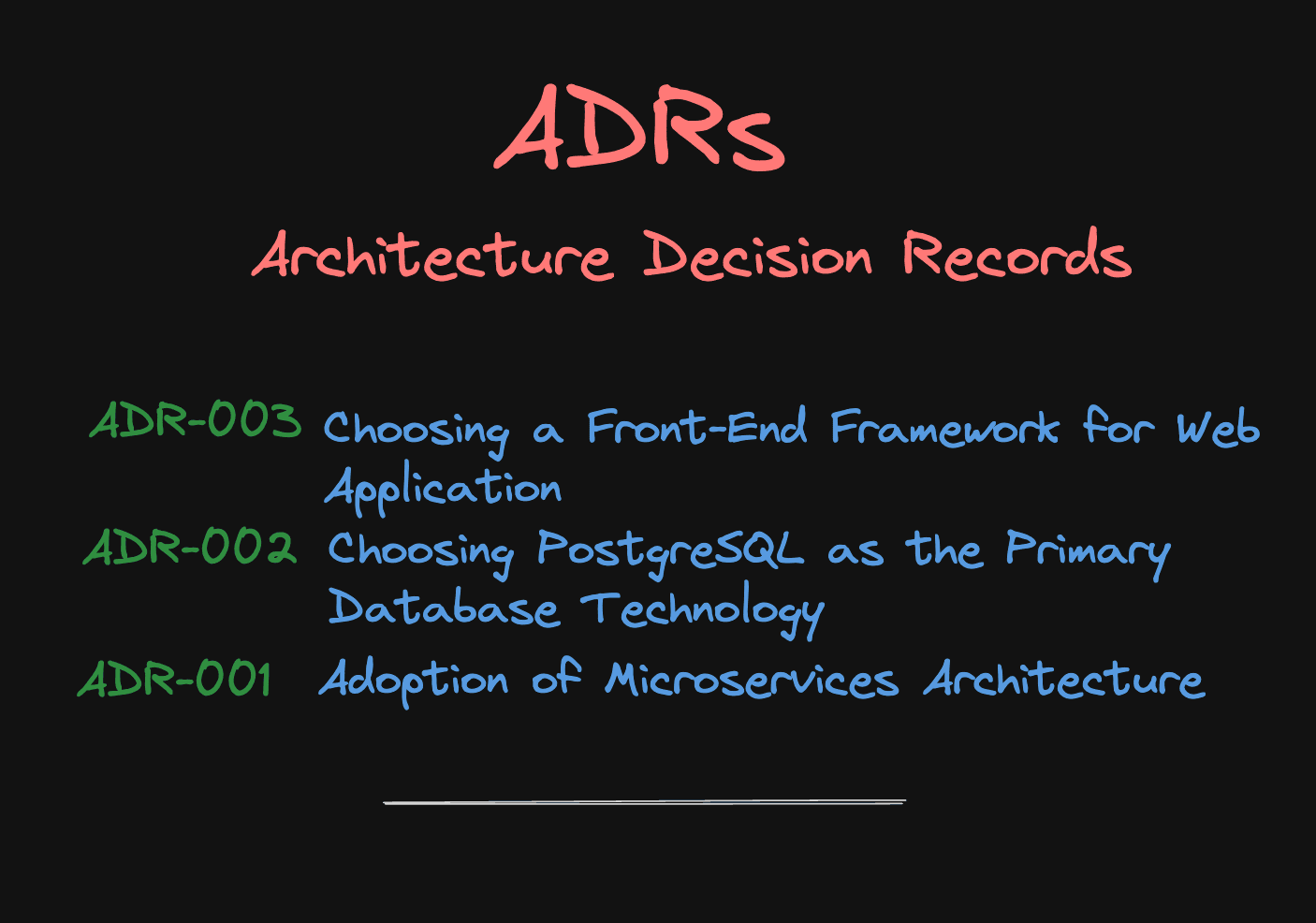 ADRs

Architecture Decision Records

ADR-003 Choosing a Front-End Framework for Web Application

ADR-002 Choosing PostgreSQL as the Primary Database Technology

ADR-001 Adoption of Microservices Architecture